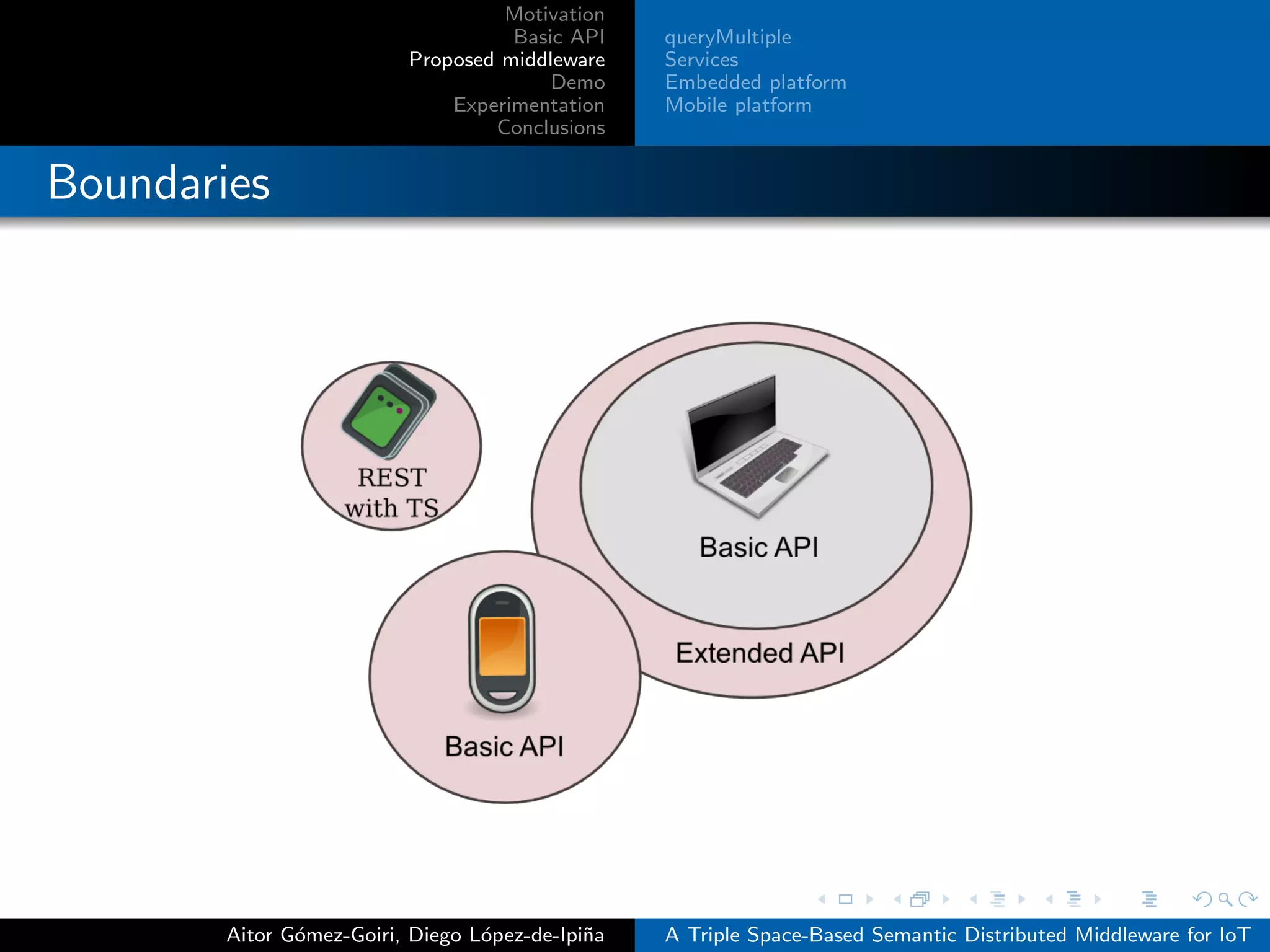 Motivation
Basic API
Proposed middleware
Demo
Experimentation
Conclusions

queryMultiple
Services
Embedded platform
Mobile platform

Boundaries

REST with TS

Basic API

Extended API

Basic API

Aitor Gómez-Goiri, Diego López-de-Ipiña

A Triple Space-Based Semantic Distributed Middleware for IoT